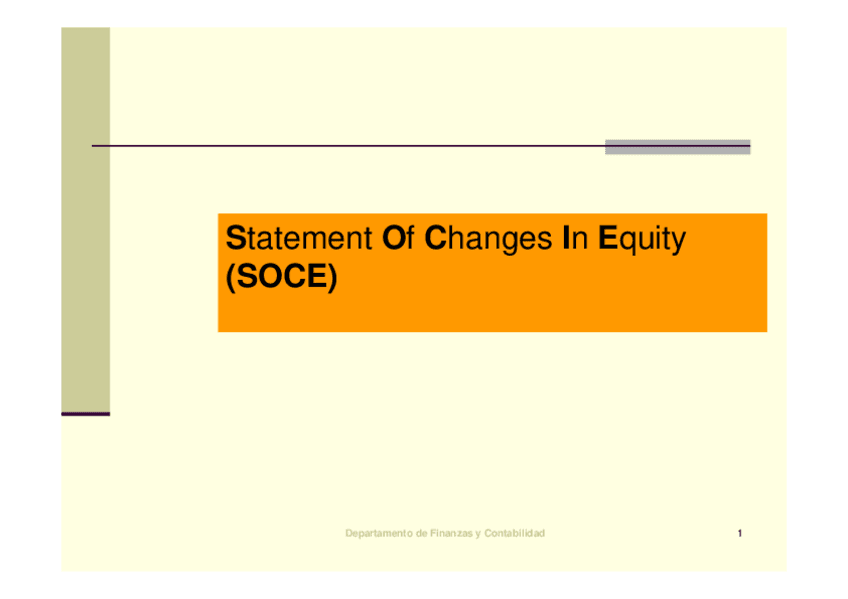 Statement Of Changes In Equity (SOCE)

Departamento de Finanzas y Contabilidad

1